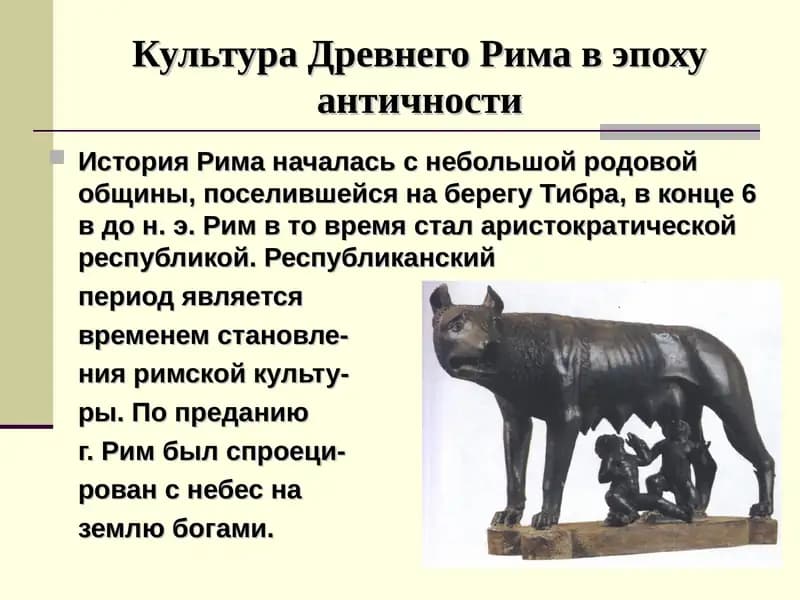 Культура Древнего Рима в эпоху античности

История Рима началась с небольшой родовой общины, поселившейся на берегу Тибра, в конце 6 в до н. э. Рим в то время стал аристократической республикой. Республиканский период является временем становления римской культуры. По преданию г. Рим был спроецирован с небес на землю богами.